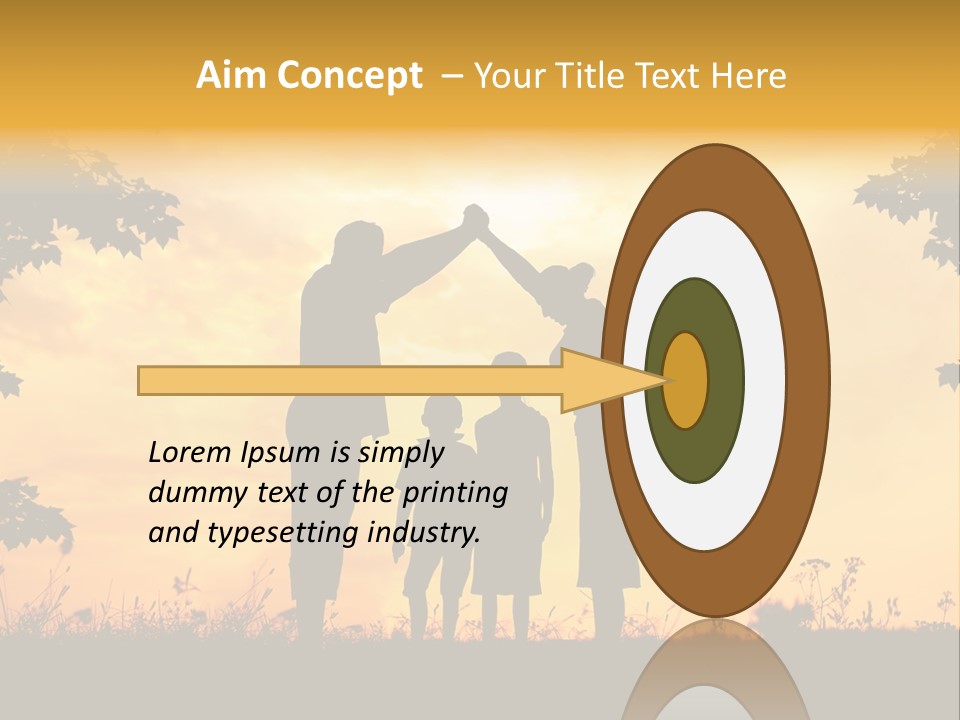 Aim Concept – Your Title Text Here

Lorem Ipsum is simply dummy text of the printing and typesetting industry.